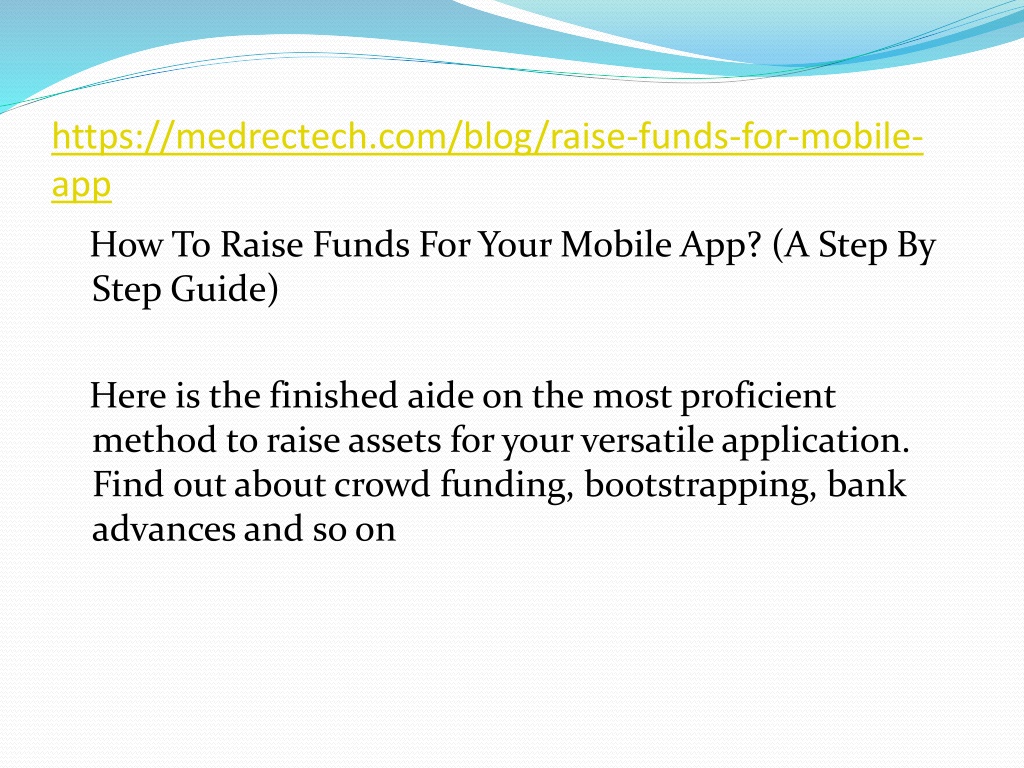 https://medrectech.com/blog/raise-funds-for-mobile-app

How To Raise Funds For Your Mobile App? (A Step By Step Guide)

Here is the finished aide on the most proficient method to raise assets for your versatile application. Find out about crowd funding, bootstrapping, bank advances and so on